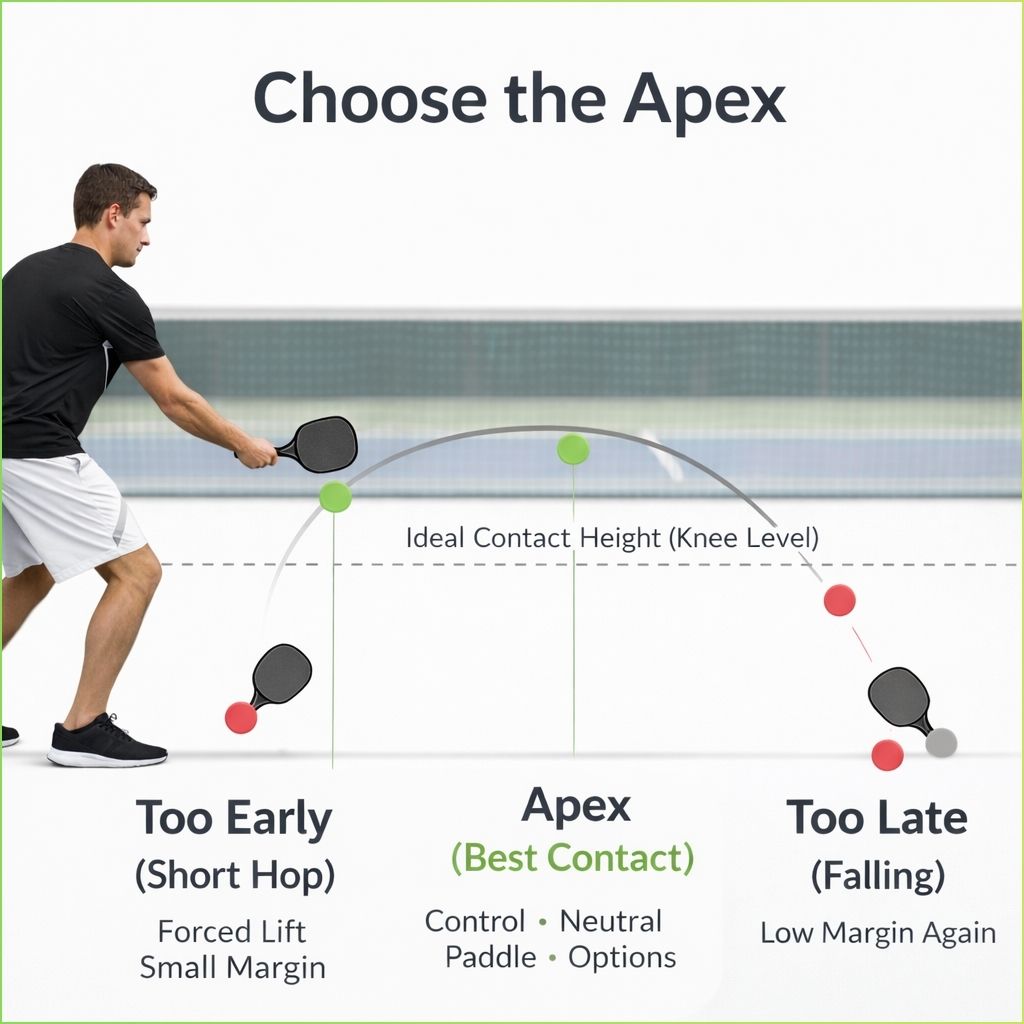 Choose the Apex

Ideal Contact Height (Knee Level)

Too Early
(Short Hop)
Forced Lift
Small Margin

Apex
(Best Contact)
Control • Neutral
Paddle • Options

Too Late
(Falling)
Low Margin Again